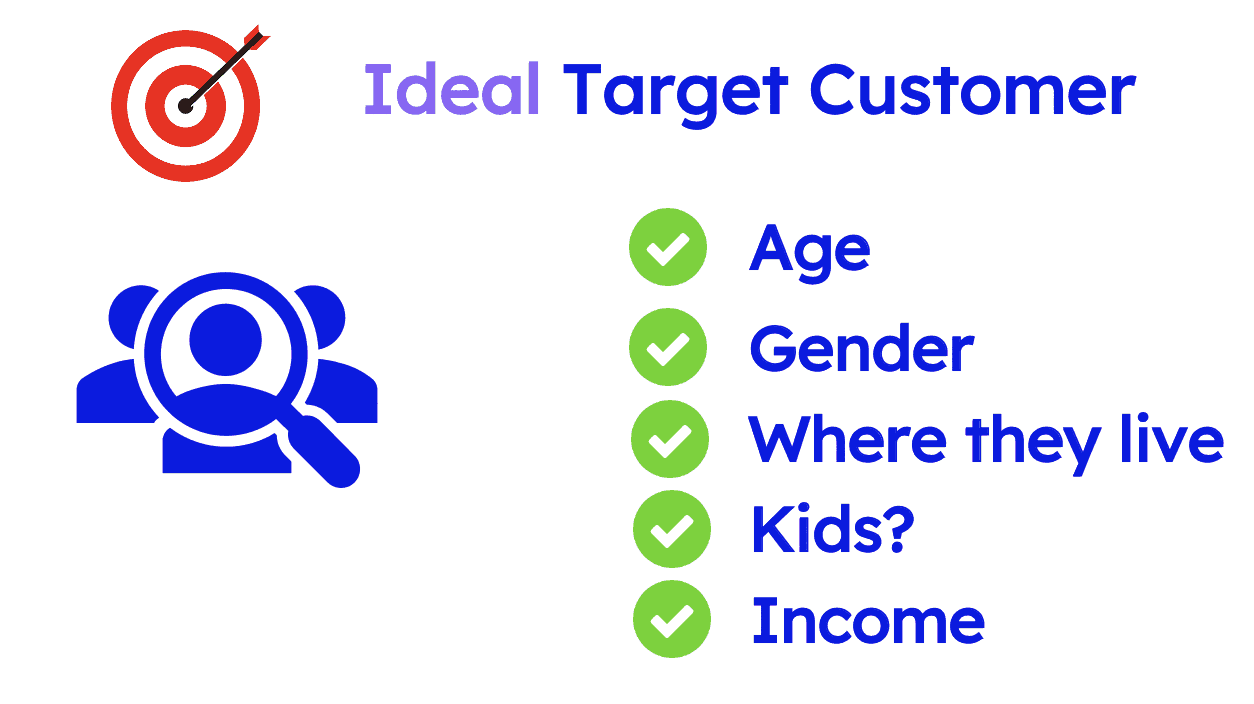 Ideal Target Customer

Age
Gender
Where they live
Kids?
Income